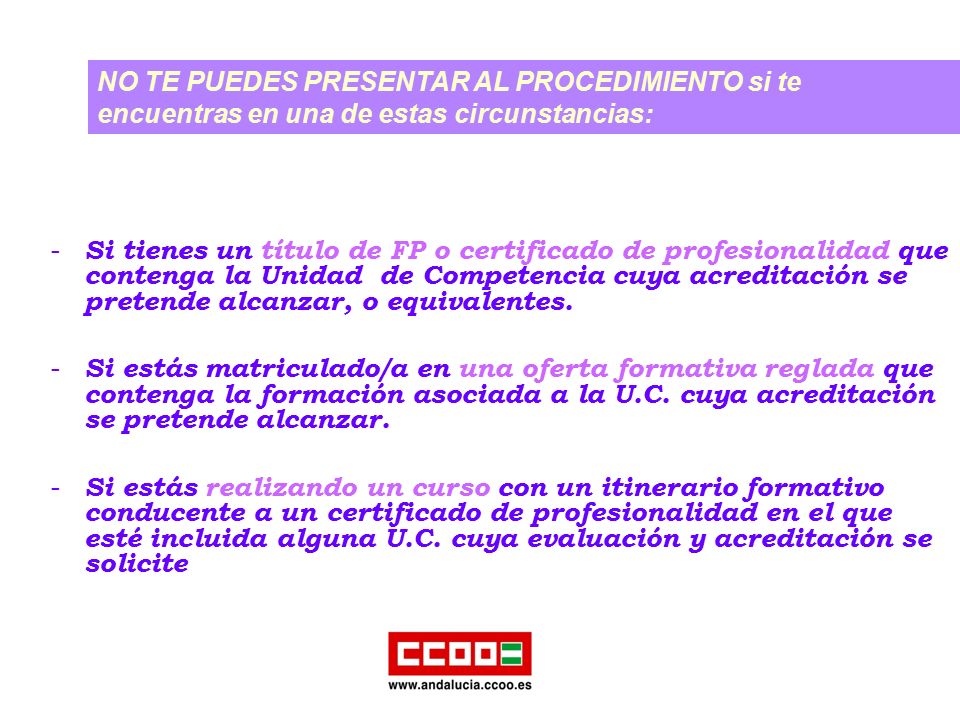 NO TE PUEDES PRESENTAR AL PROCEDIMIENTO si te encuentras en una de estas circunstancias:

- Si tienes un título de FP o certificado de profesionalidad que contenga la Unidad de Competencia cuya acreditación se pretende alcanzar, o equivalentes.

- Si estás matriculado/a en una oferta formativa reglada que contenga la formación asociada a la U.C. cuya acreditación se pretende alcanzar.

- Si estás realizando un curso con un itinerario formativo conducente a un certificado de profesionalidad en el que esté incluida alguna U.C. cuya evaluación y acreditación se solicite

CCOO
www.andalucia.ccoo.es